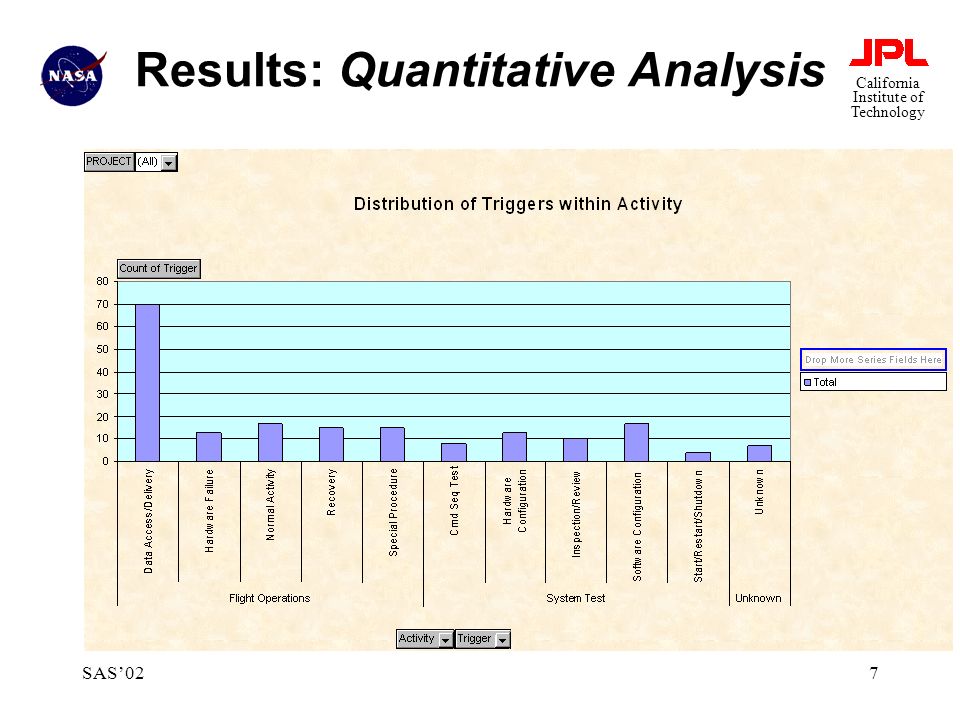 NASA

Results: Quantitative Analysis

JPL
California Institute of Technology

PROJECT (All)

Distribution of Triggers within Activity

Count of Trigger

80
70
60
50
40
30
20
10
0

Drop More Series Fields Here

Total

Data Access/Delivery
Hardware Failure
Normal Activity
Recovery
Special Procedure
Cmd Seq Test
Hardware Configuration
Inspection/Review
Software Configuration
Start/Restart/Shutdown
Unknown

Flight Operations
System Test
Unknown

Activity Trigger

SAS'02

7